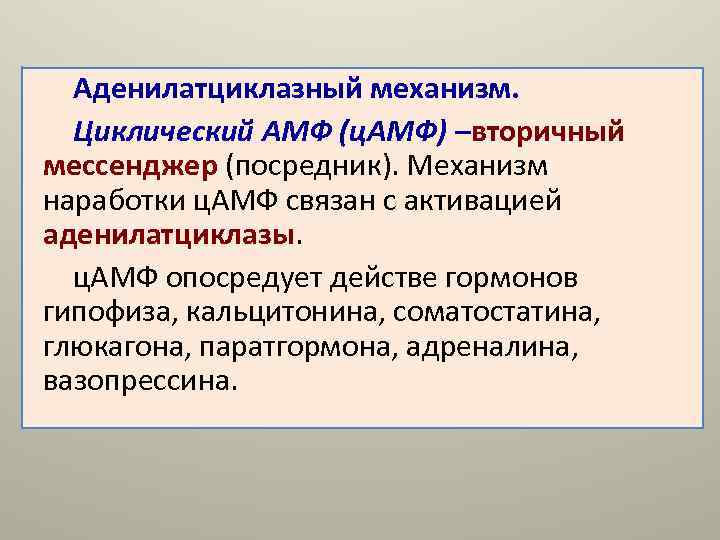 Аденилатциклазный механизм.

Циклический АМФ (цАМФ) –вторичный мессенджер (посредник). Механизм наработки цАМФ связан с активацией аденилатциклазы.

цАМФ опосредует действе гормонов гипофиза, кальцитонина, соматостатина, глюкагона, паратгормона, адреналина, вазопрессина.